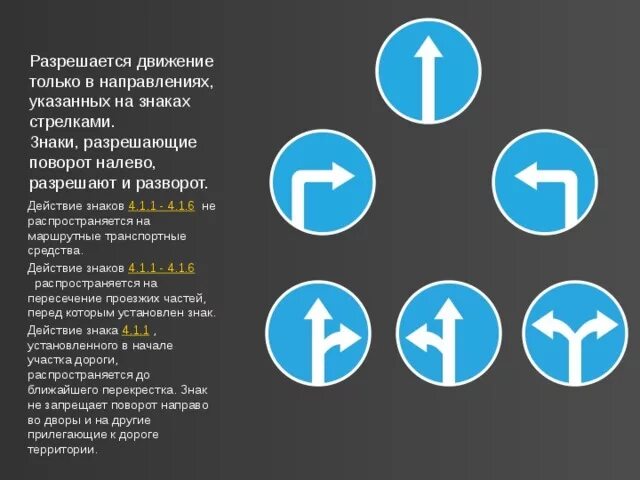 Разрешается движение только в направлениях, указанных на знаках стрелками.
Знаки, разрешающие поворот налево, разрешают и разворот.

Действие знаков 4.1.1 - 4.1.6 не распространяется на маршрутные транспортные средства.

Действие знаков 4.1.1 - 4.1.6 распространяется на пересечение проезжих частей, перед которым установлен знак.

Действие знака 4.1.1 , установленного в начале участка дороги, распространяется до ближайшего перекрестка. Знак не запрещает поворот направо во дворы и на другие прилегающие к дороге территории.